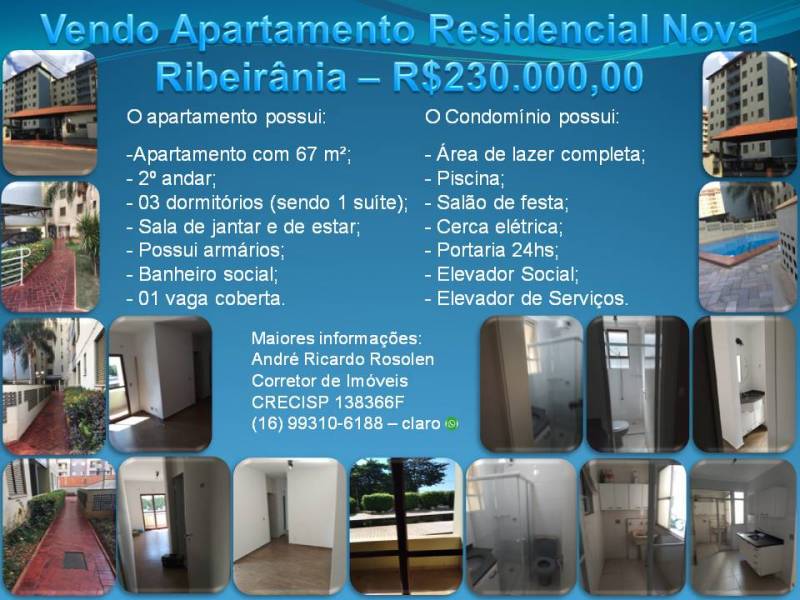 Vendo Apartamento Residencial Nova Ribeirânia – R$230.000,00

O apartamento possui:

-Apartamento com 67 m²;
- 2º andar;
- 03 dormitórios (sendo 1 suíte);
- Sala de jantar e de estar;
- Possui armários;
- Banheiro social;
- 01 vaga coberta.

O Condomínio possui:

- Área de lazer completa;
- Piscina;
- Salão de festa;
- Cerca elétrica;
- Portaria 24hs;
- Elevador Social;
- Elevador de Serviços.

Maiores informações:
André Ricardo Rosolen
Corretor de Imóveis
CRECISP 138366F
(16) 99310-6188 – claro